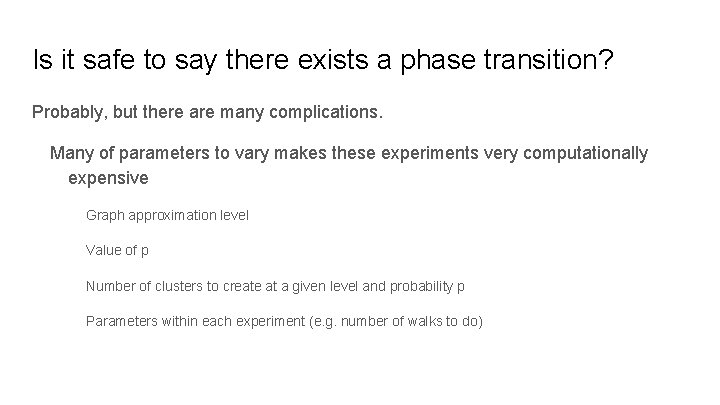 Is it safe to say there exists a phase transition?

Probably, but there are many complications.

Many of parameters to vary makes these experiments very computationally expensive

Graph approximation level

Value of p

Number of clusters to create at a given level and probability p

Parameters within each experiment (e.g. number of walks to do)